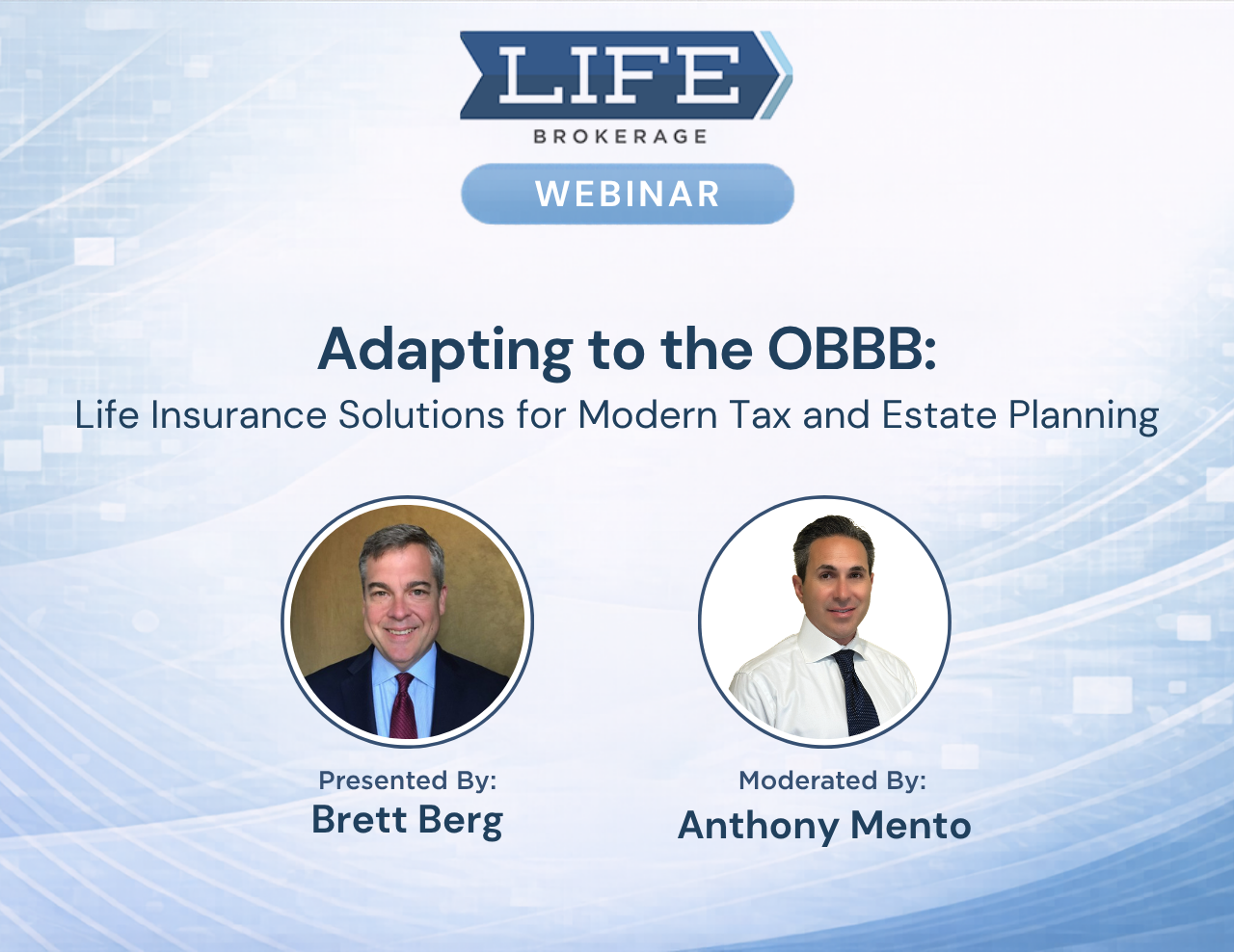 LIFE
BROKERAGE

WEBINAR

Adapting to the OBBB:
Life Insurance Solutions for Modern Tax and Estate Planning

Presented By:
Brett Berg

Moderated By:
Anthony Mento